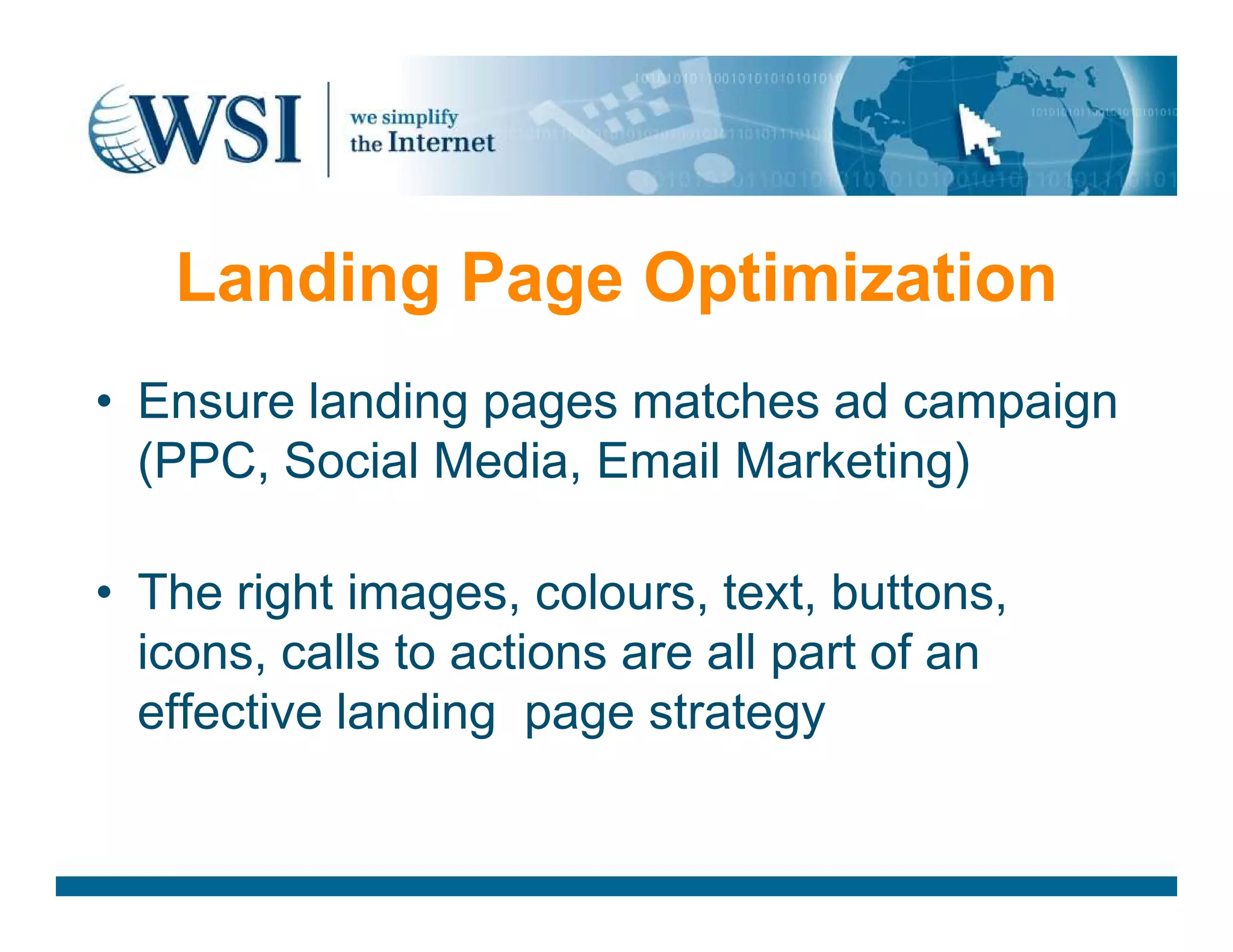 WSI we simplify the Internet

Landing Page Optimization

• Ensure landing pages matches ad campaign (PPC, Social Media, Email Marketing)

• The right images, colours, text, buttons, icons, calls to actions are all part of an effective landing page strategy